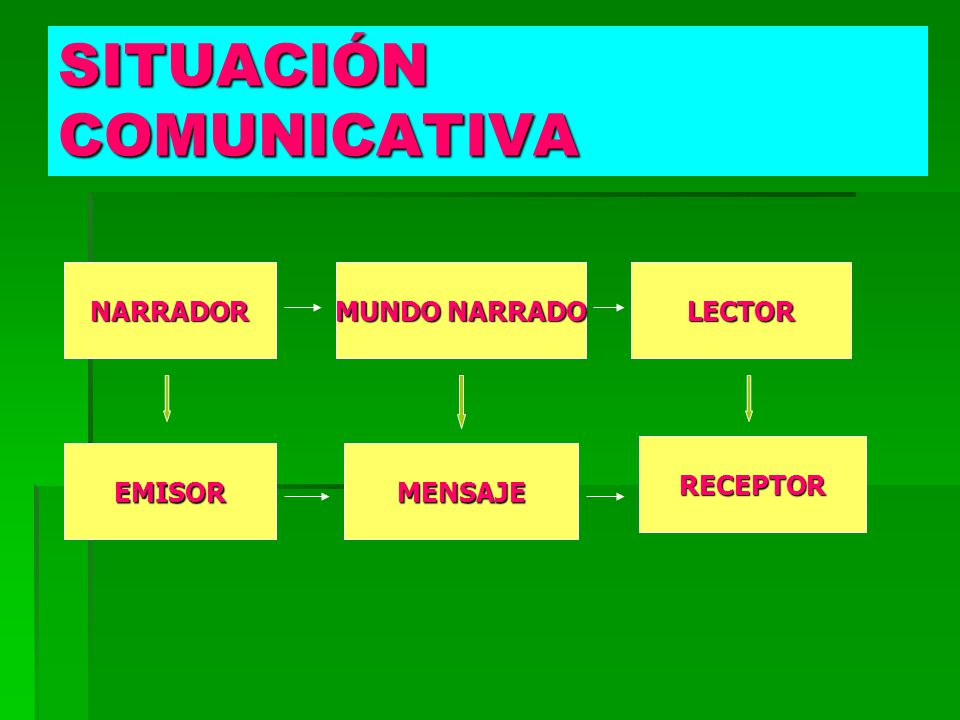 SITUACIÓN COMUNICATIVA

NARRADOR

MUNDO NARRADO

LECTOR

EMISOR

MENSAJE

RECEPTOR